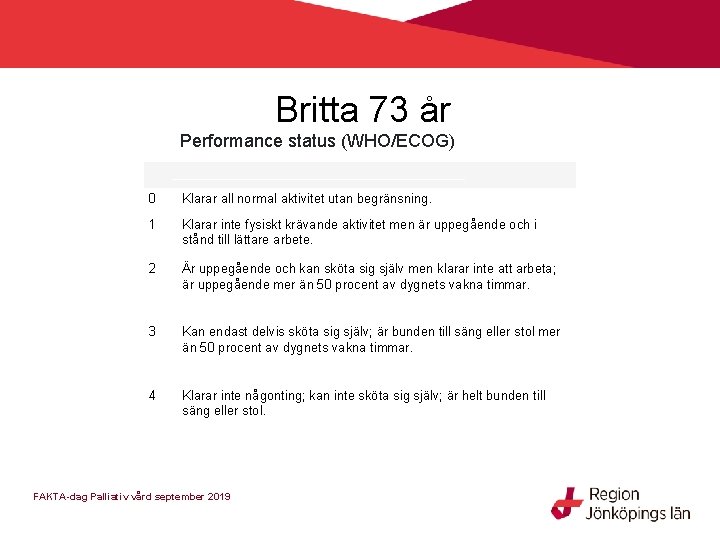 Britta 73 år

Performance status (WHO/ECOG)

| | |
|---|---|
| 0 | Klarar all normal aktivitet utan begränsning. |
| 1 | Klarar inte fysiskt krävande aktivitet men är uppegående och i stånd till lättare arbete. |
| 2 | Är uppegående och kan sköta sig själv men klarar inte att arbeta; är uppegående mer än 50 procent av dygnets vakna timmar. |
| 3 | Kan endast delvis sköta sig själv; är bunden till säng eller stol mer än 50 procent av dygnets vakna timmar. |
| 4 | Klarar inte någonting; kan inte sköta sig själv; är helt bunden till säng eller stol. |

FAKTA-dag Palliativ vård september 2019

Region Jönköpings län